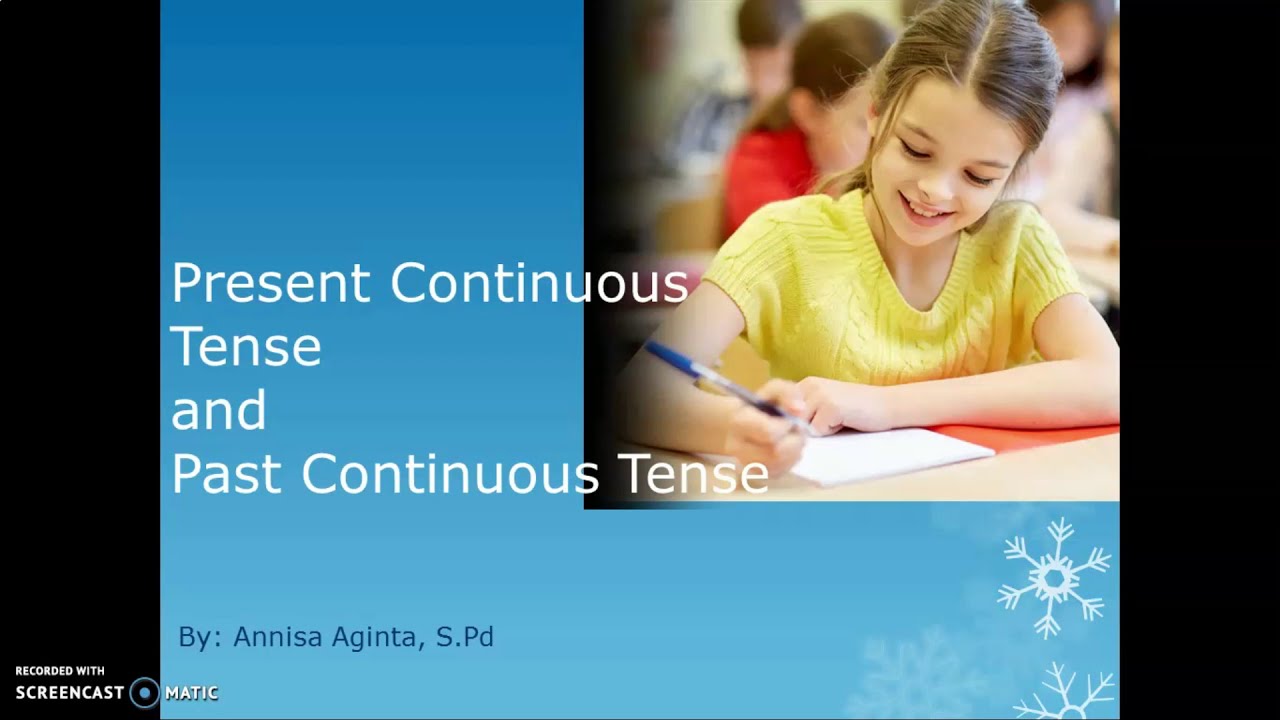 Present Continuous Tense
and
Past Continuous Tense

By: Annisa Aginta, S.Pd

RECORDED WITH
SCREENCAST MATIC